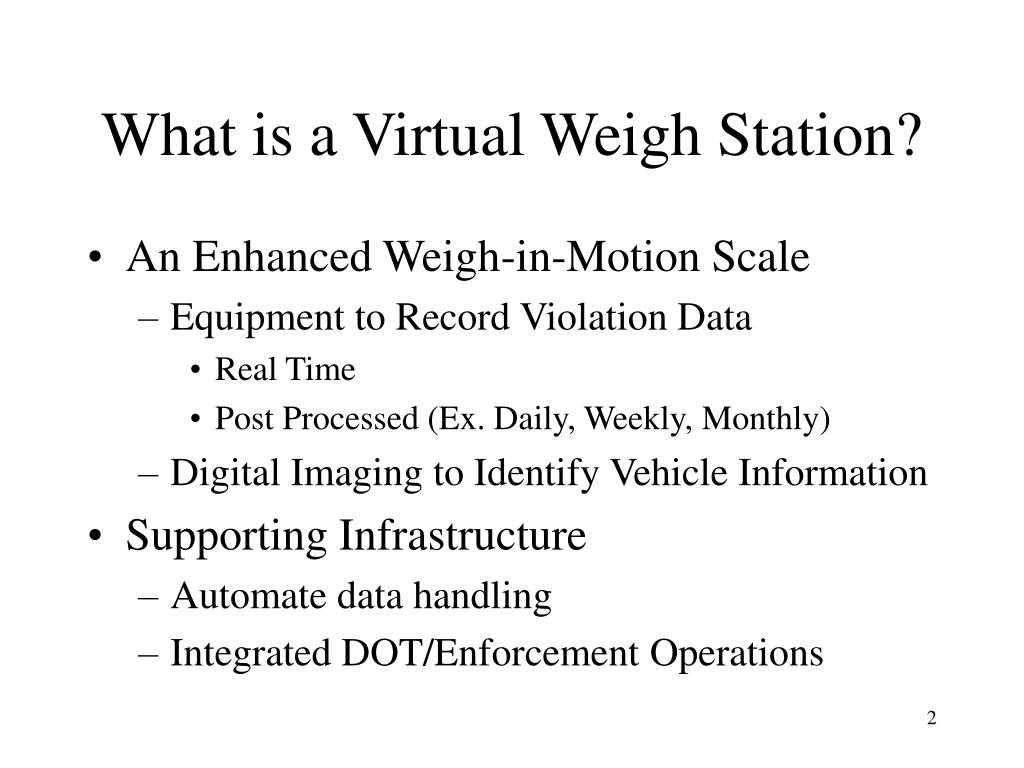 What is a Virtual Weigh Station?

• An Enhanced Weigh-in-Motion Scale
– Equipment to Record Violation Data
• Real Time
• Post Processed (Ex. Daily, Weekly, Monthly)
– Digital Imaging to Identify Vehicle Information
• Supporting Infrastructure
– Automate data handling
– Integrated DOT/Enforcement Operations

2